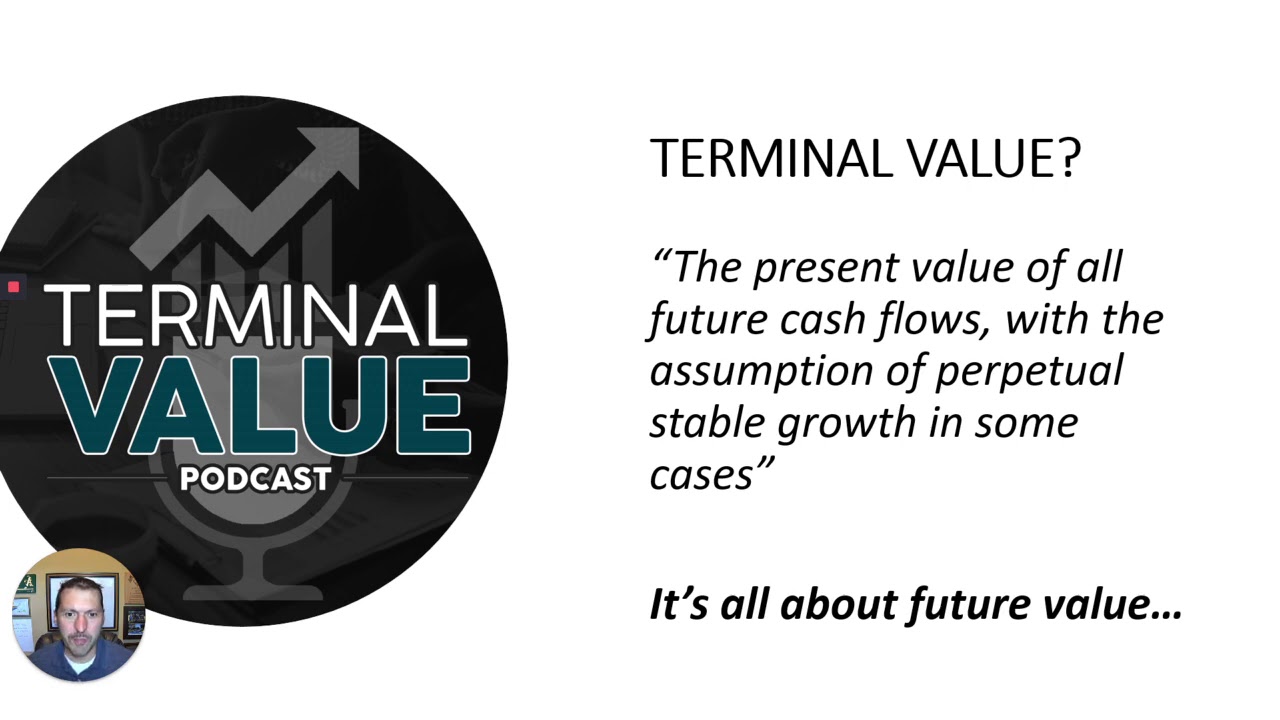 TERMINAL VALUE PODCAST

TERMINAL VALUE?

“The present value of all future cash flows, with the assumption of perpetual stable growth in some cases”

It’s all about future value…